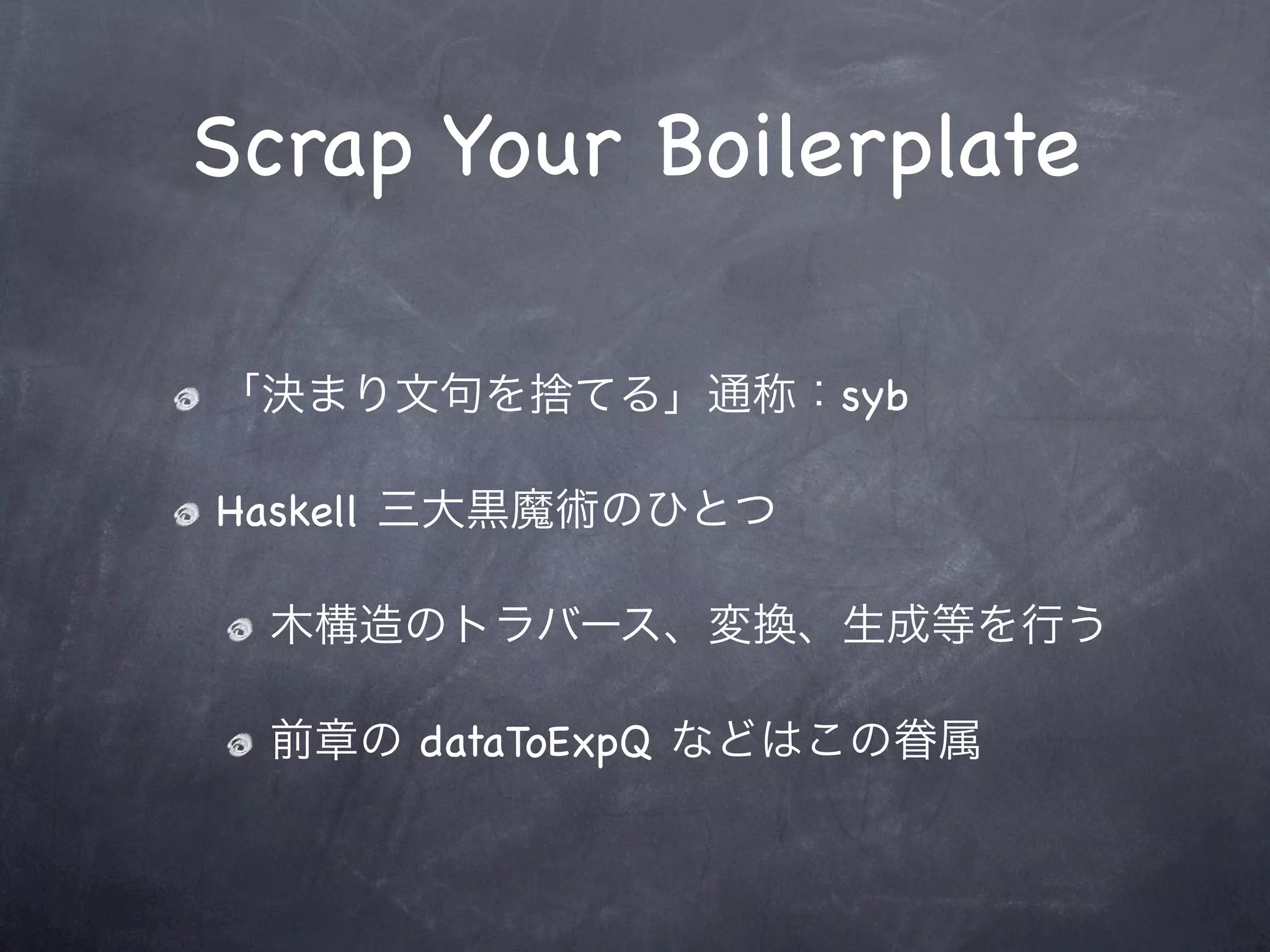 Scrap Your Boilerplate

「決まり文句を捨てる」通称：syb

Haskell 三大黒魔術のひとつ

木構造のトラバース、変換、生成等を行う

前章の dataToExpQ などはこの眷属